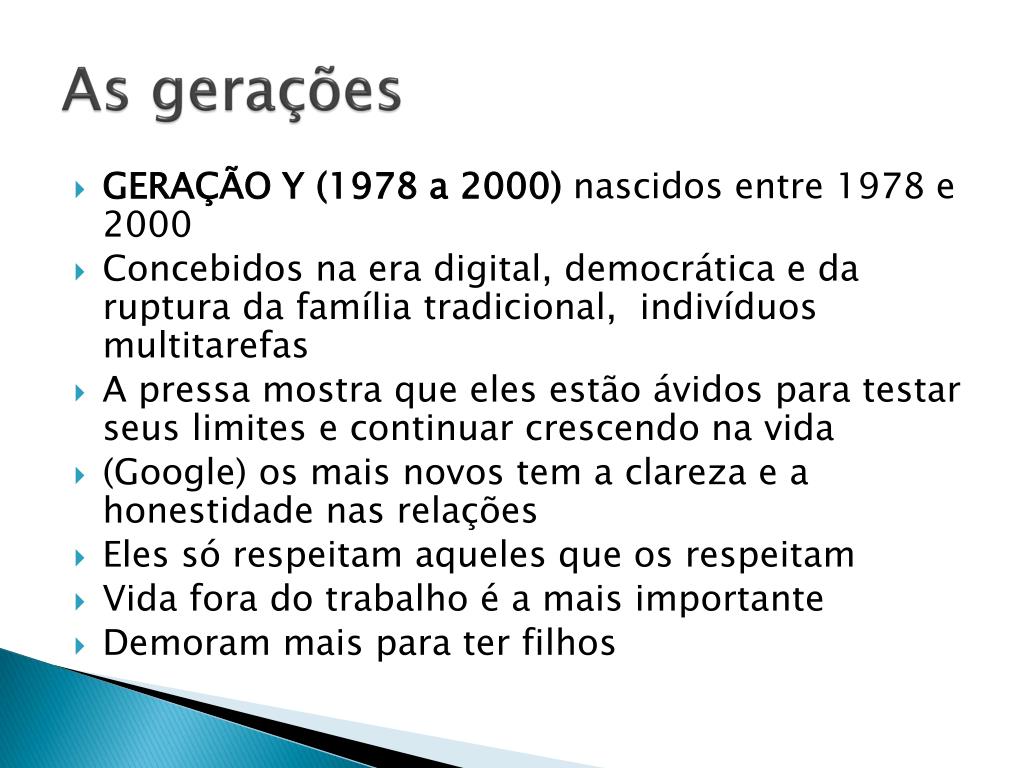 As gerações

GERAÇÃO Y (1978 a 2000) nascidos entre 1978 e 2000

Concebidos na era digital, democrática e da ruptura da família tradicional, indivíduos multitarefas

A pressa mostra que eles estão ávidos para testar seus limites e continuar crescendo na vida

(Google) os mais novos tem a clareza e a honestidade nas relações

Eles só respeitam aqueles que os respeitam

Vida fora do trabalho é a mais importante

Demoram mais para ter filhos